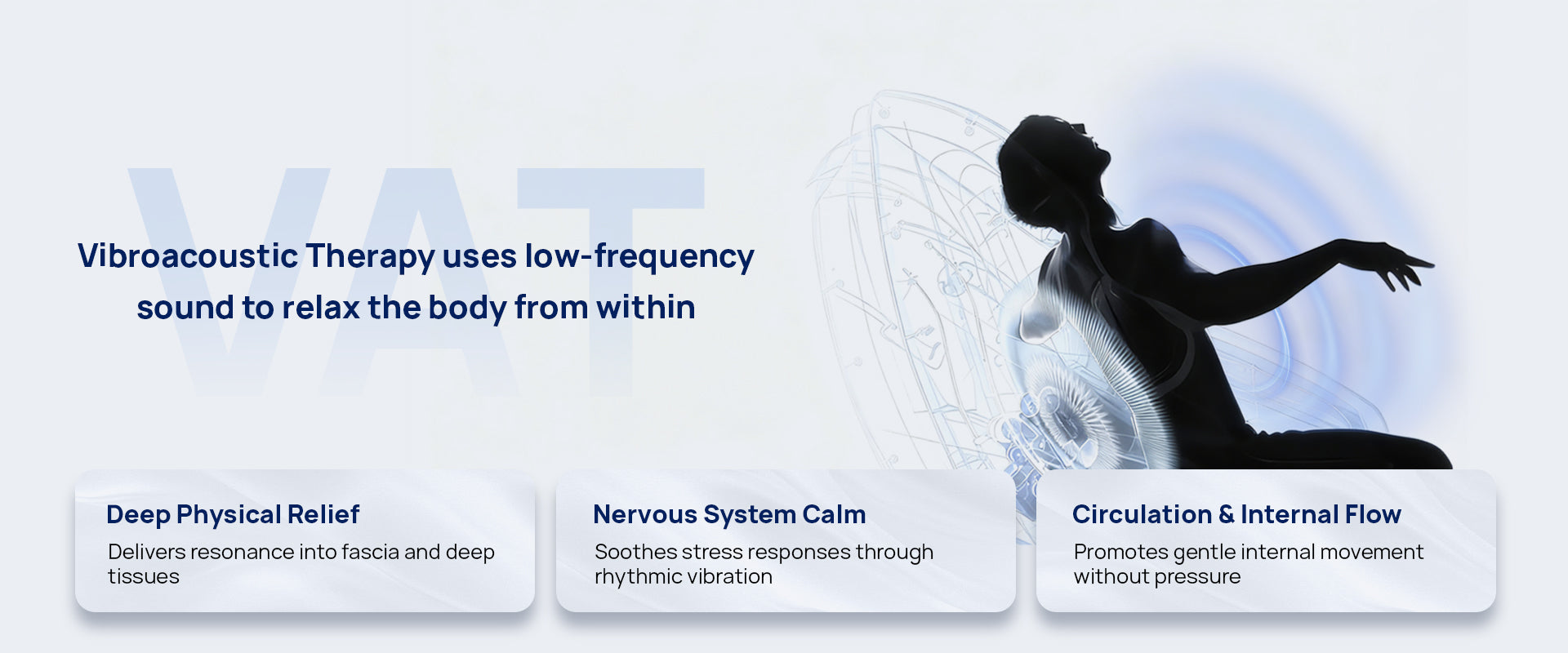 VAT

Vibroacoustic Therapy uses low-frequency sound to relax the body from within

Deep Physical Relief
Delivers resonance into fascia and deep tissues

Nervous System Calm
Soothes stress responses through rhythmic vibration

Circulation & Internal Flow
Promotes gentle internal movement without pressure